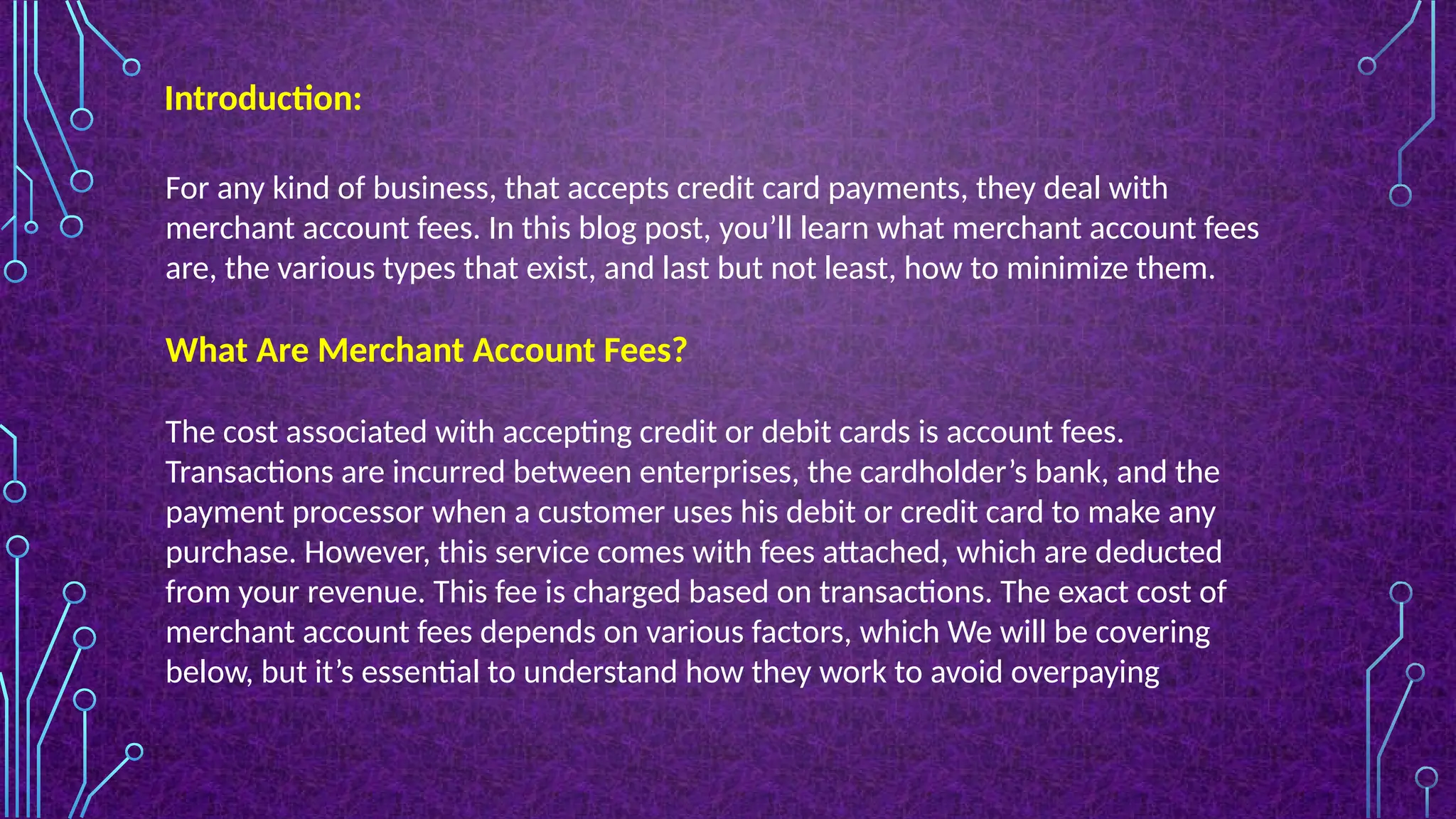 Introduction:

For any kind of business, that accepts credit card payments, they deal with merchant account fees. In this blog post, you’ll learn what merchant account fees are, the various types that exist, and last but not least, how to minimize them.

What Are Merchant Account Fees?

The cost associated with accepting credit or debit cards is account fees. Transactions are incurred between enterprises, the cardholder’s bank, and the payment processor when a customer uses his debit or credit card to make any purchase. However, this service comes with fees attached, which are deducted from your revenue. This fee is charged based on transactions. The exact cost of merchant account fees depends on various factors, which We will be covering below, but it’s essential to understand how they work to avoid overpaying